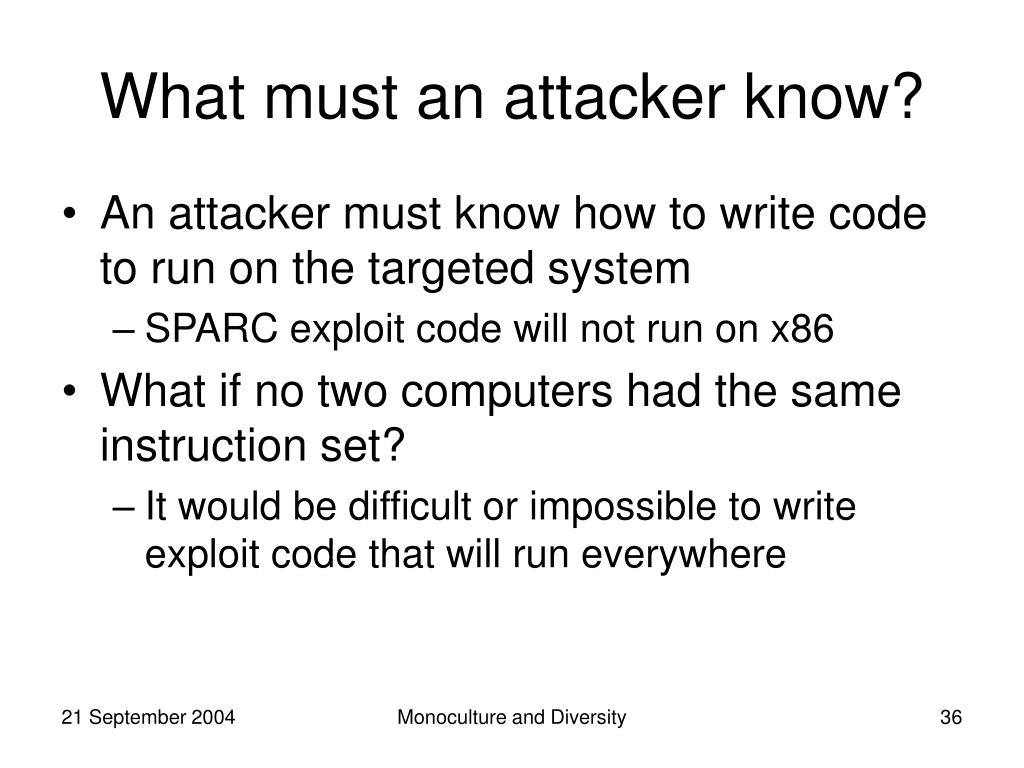 What must an attacker know?

• An attacker must know how to write code to run on the targeted system

– SPARC exploit code will not run on x86

• What if no two computers had the same instruction set?

– It would be difficult or impossible to write exploit code that will run everywhere

21 September 2004

Monoculture and Diversity

36